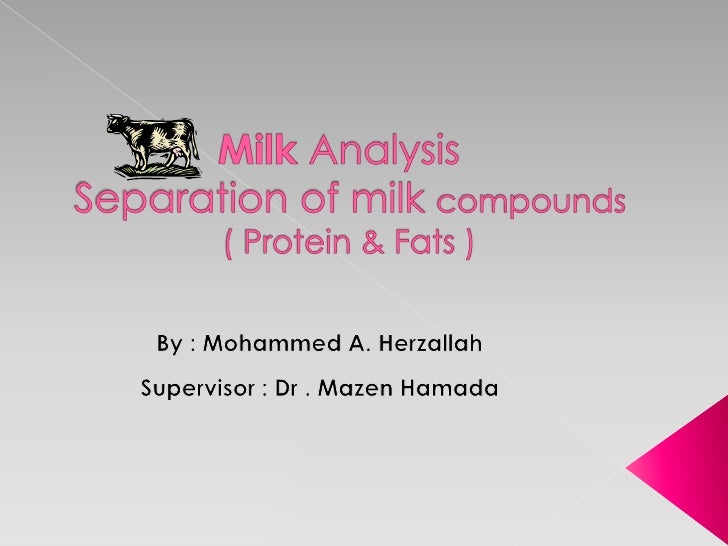 Milk Analysis
Separation of milk compounds
( Protein & Fats )

By : Mohammed A. Herzallah

Supervisor : Dr . Mazen Hamada